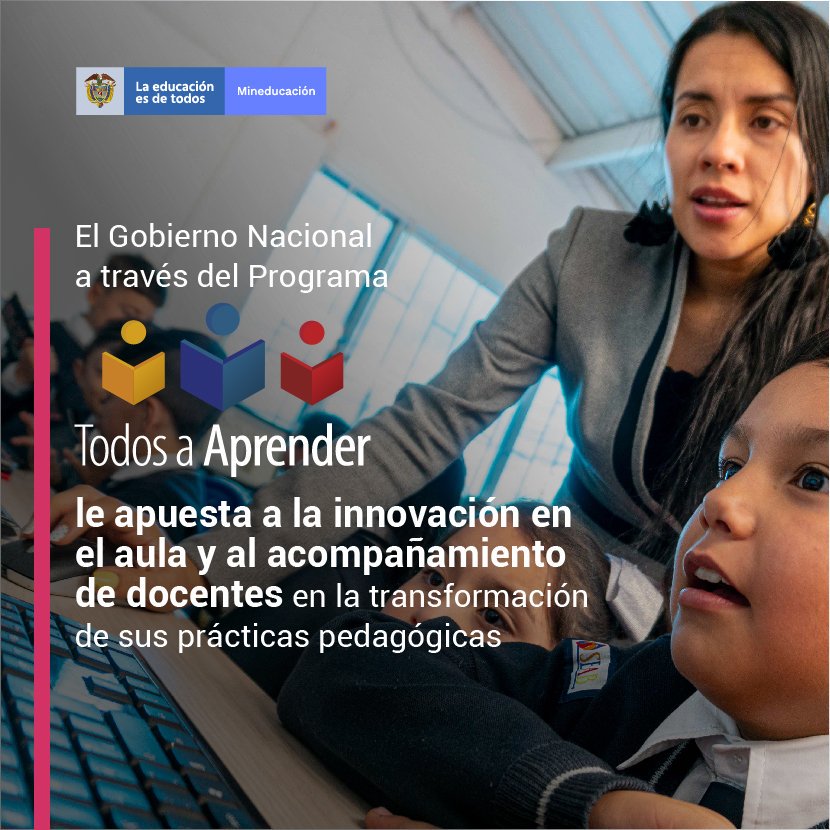 La educación es de todos Mineducación

El Gobierno Nacional a través del Programa

Todos a Aprender

le apuesta a la innovación en el aula y al acompañamiento de docentes en la transformación de sus prácticas pedagógicas